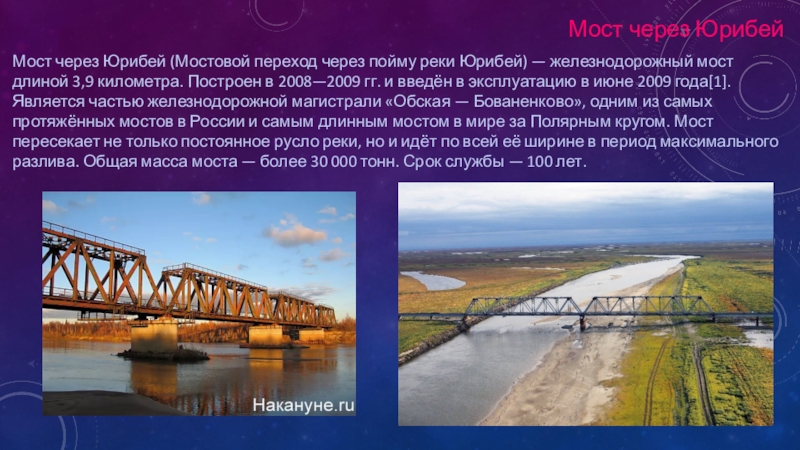 Мост через Юрибей

Мост через Юрибей (Мостовой переход через пойму реки Юрибей) — железнодорожный мост длиной 3,9 километра. Построен в 2008—2009 гг. и введён в эксплуатацию в июне 2009 года[1]. Является частью железнодорожной магистрали «Обская — Бованенково», одним из самых протяжённых мостов в России и самым длинным мостом в мире за Полярным кругом. Мост пересекает не только постоянное русло реки, но и идёт по всей её ширине в период максимального разлива. Общая масса моста — более 30 000 тонн. Срок службы — 100 лет.

Накануне.ru